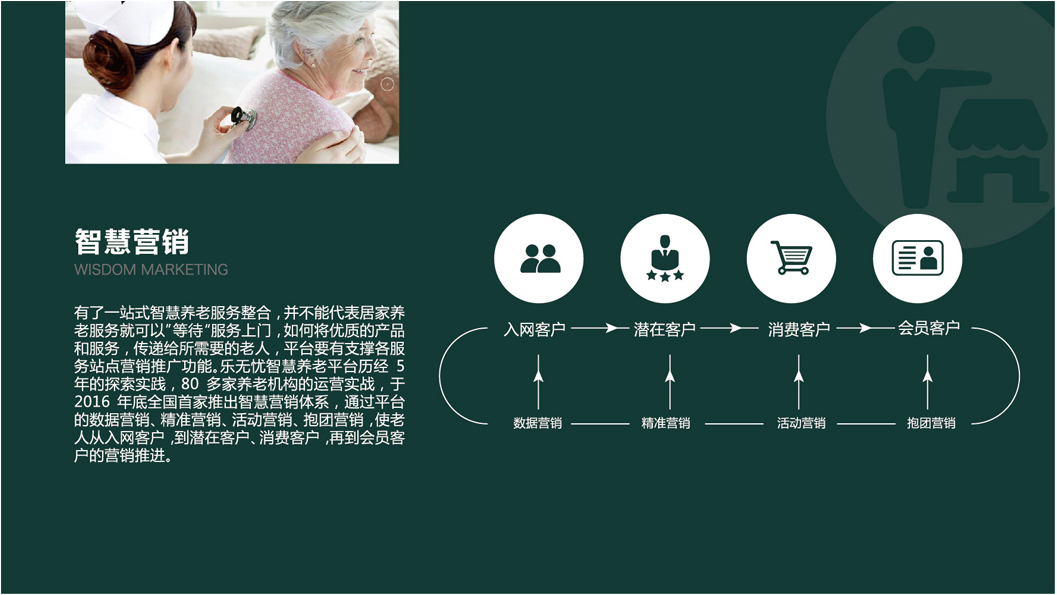 智慧营销
WISDOM MARKETING

有了一站式智慧养老服务整合，并不能代表居家养老服务就可以"等待"服务上门，如何将优质的产品和服务，传递给所需要的老人，平台要有支撑各服务站点营销推广功能。乐无忧智慧养老平台历经 5 年的探索实践，80 多家养老机构的运营实战，于 2016 年底全国首家推出智慧营销体系，通过平台的数据营销、精准营销、活动营销、抱团营销，使老人从入网客户，到潜在客户、消费客户，再到会员客户的营销推进。

入网客户
潜在客户
消费客户
会员客户

数据营销
精准营销
活动营销
抱团营销